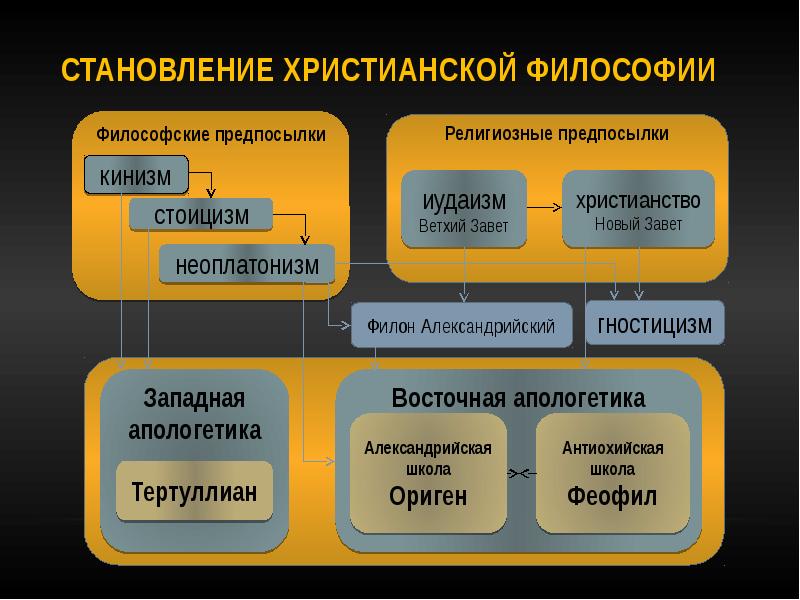 СТАНОВЛЕНИЕ ХРИСТИАНСКОЙ ФИЛОСОФИИ

Философские предпосылки

кинизм

стоицизм

неоплатонизм

Религиозные предпосылки

иудаизм
Ветхий Завет

христианство
Новый Завет

Филон Александрийский

гностицизм

Западная апологетика

Тертуллиан

Восточная апологетика

Александрийская школа
Ориген

Антиохийская школа
Феофил